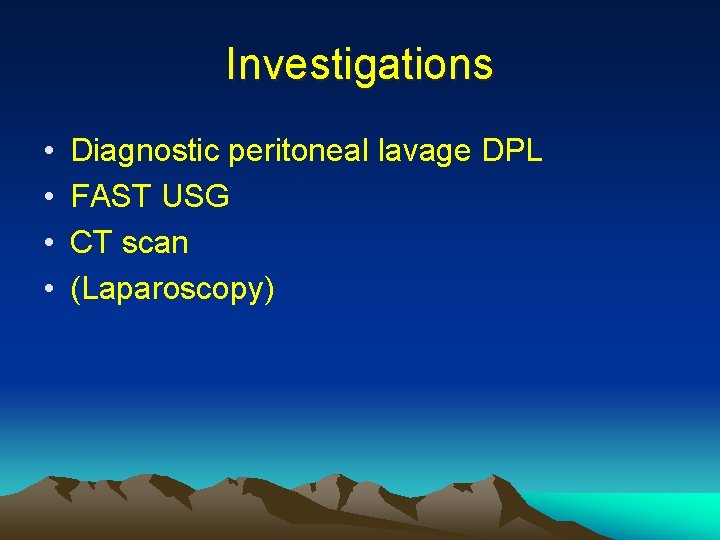 Investigations

• Diagnostic peritoneal lavage DPL
• FAST USG
• CT scan
• (Laparoscopy)